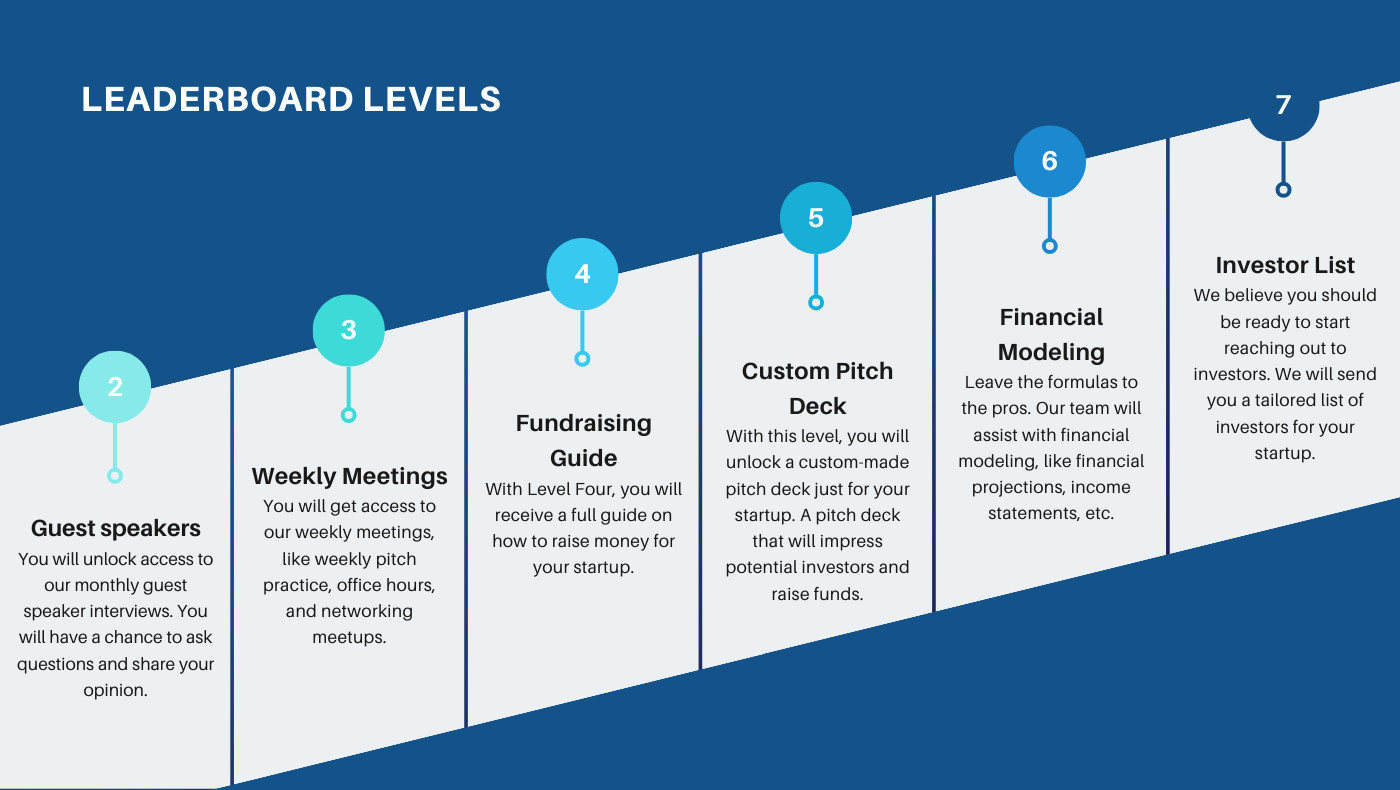 LEADERBOARD LEVELS

2

Guest speakers

You will unlock access to our monthly guest speaker interviews. You will have a chance to ask questions and share your opinion.

3

Weekly Meetings

You will get access to our weekly meetings, like weekly pitch practice, office hours, and networking meetups.

4

Fundraising Guide

With Level Four, you will receive a full guide on how to raise money for your startup.

5

Custom Pitch Deck

With this level, you will unlock a custom-made pitch deck just for your startup. A pitch deck that will impress potential investors and raise funds.

6

Financial Modeling

Leave the formulas to the pros. Our team will assist with financial modeling, like financial projections, income statements, etc.

7

Investor List

We believe you should be ready to start reaching out to investors. We will send you a tailored list of investors for your startup.